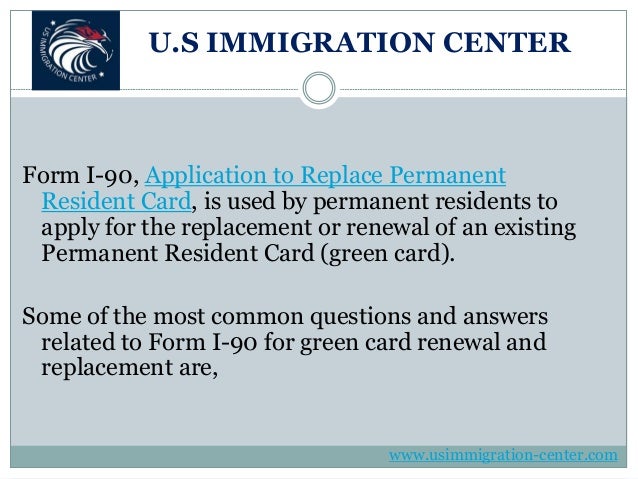 US IMMIGRATION CENTER

U.S IMMIGRATION CENTER

Form I-90, Application to Replace Permanent Resident Card, is used by permanent residents to apply for the replacement or renewal of an existing Permanent Resident Card (green card).

Some of the most common questions and answers related to Form I-90 for green card renewal and replacement are,

www.usimmigration-center.com